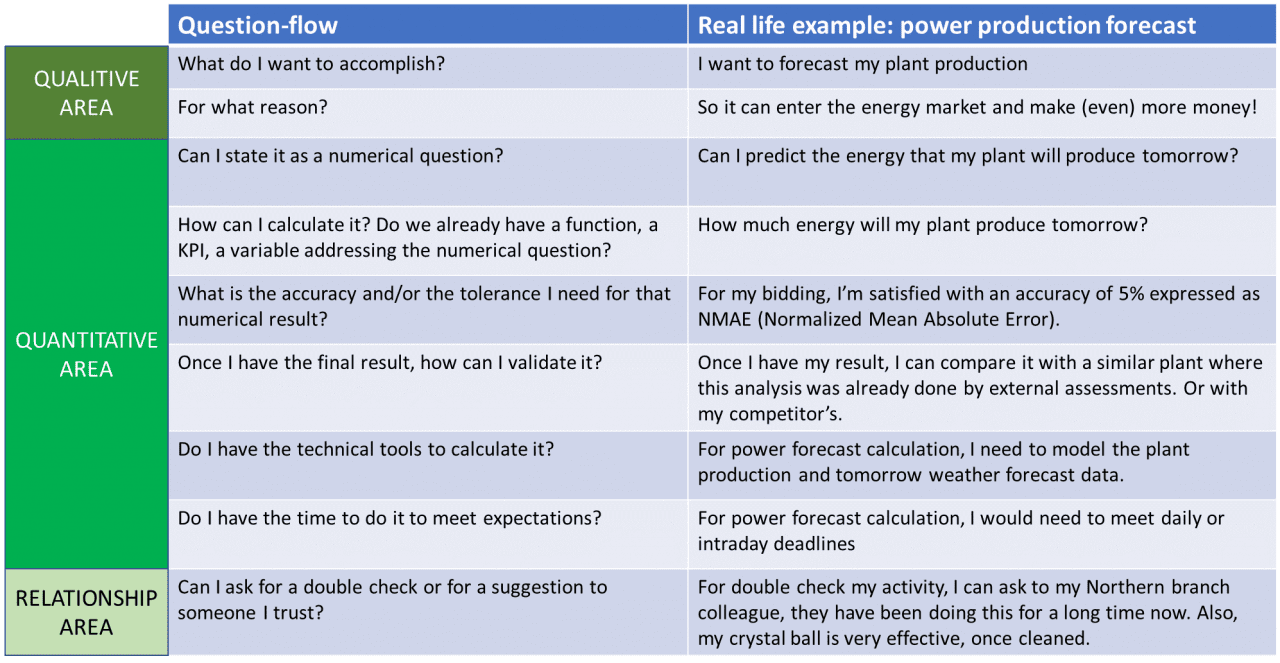 | | Question-flow | Real life example: power production forecast |
|---|---|---|
| QUALITIVE AREA | What do I want to accomplish? | I want to forecast my plant production |
| | For what reason? | So it can enter the energy market and make (even) more money! |
| QUANTITATIVE AREA | Can I state it as a numerical question? | Can I predict the energy that my plant will produce tomorrow? |
| | How can I calculate it? Do we already have a function, a KPI, a variable addressing the numerical question? | How much energy will my plant produce tomorrow? |
| | What is the accuracy and/or the tolerance I need for that numerical result? | For my bidding, I'm satisfied with an accuracy of 5% expressed as NMAE (Normalized Mean Absolute Error). |
| | Once I have the final result, how can I validate it? | Once I have my result, I can compare it with a similar plant where this analysis was already done by external assessments. Or with my competitor's. |
| | Do I have the technical tools to calculate it? | For power forecast calculation, I need to model the plant production and tomorrow weather forecast data. |
| | Do I have the time to do it to meet expectations? | For power forecast calculation, I would need to meet daily or intraday deadlines |
| RELATIONSHIP AREA | Can I ask for a double check or for a suggestion to someone I trust? | For double check my activity, I can ask to my Northern branch colleague, they have been doing this for a long time now. Also, my crystal ball is very effective, once cleaned. |